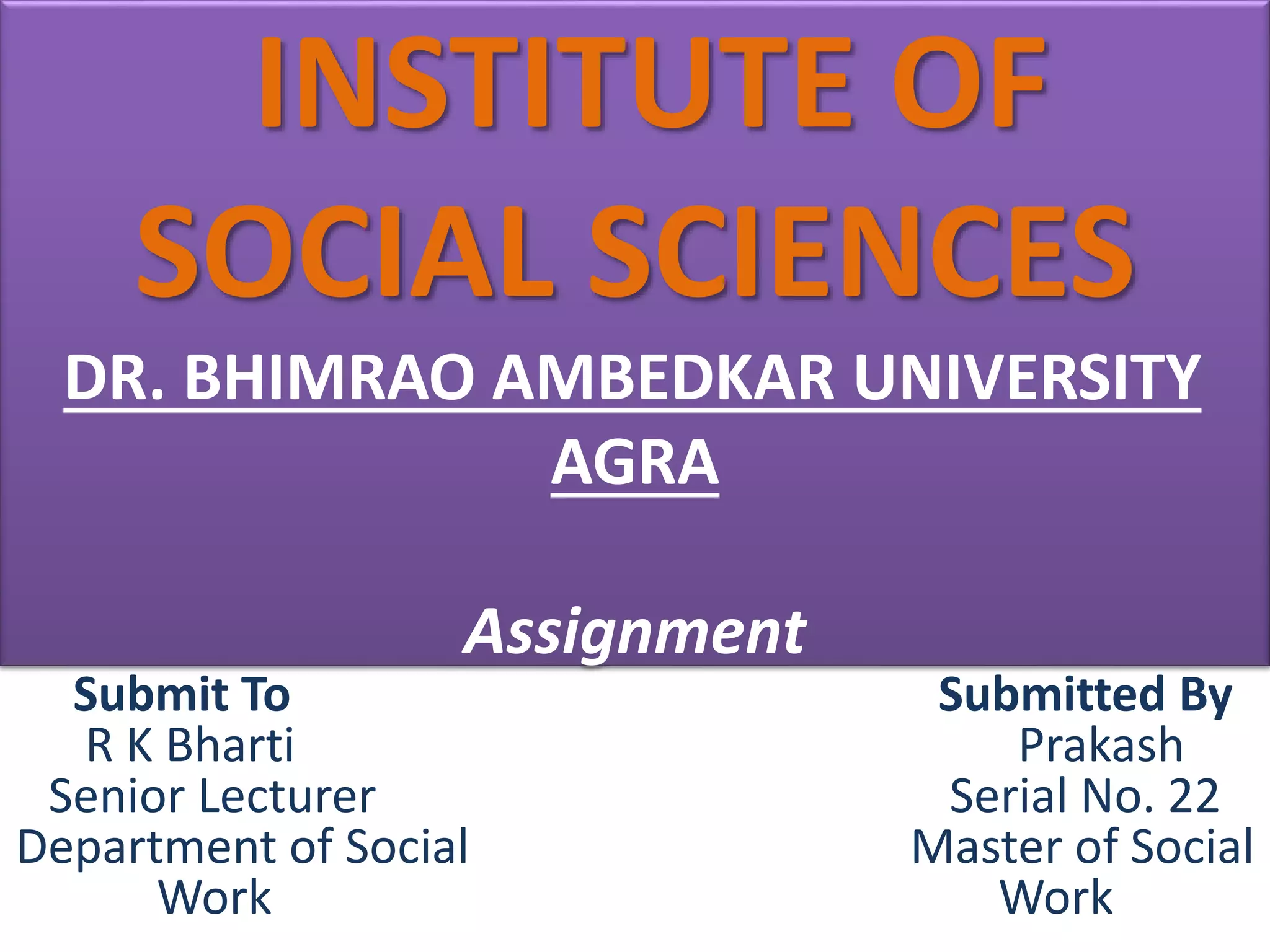 INSTITUTE OF SOCIAL SCIENCES

DR. BHIMRAO AMBEDKAR UNIVERSITY
AGRA

Assignment

Submit To
R K Bharti
Senior Lecturer
Department of Social Work

Submitted By
Prakash
Serial No. 22
Master of Social Work